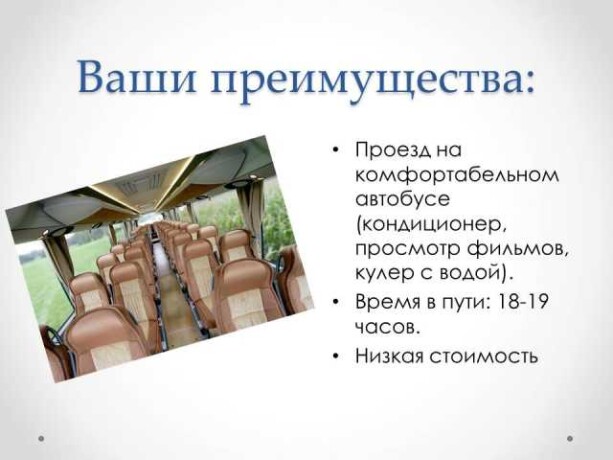 Ваши преимущества:

• Проезд на комфортабельном автобусе (кондиционер, просмотр фильмов, кулер с водой).
• Время в пути: 18-19 часов.
• Низкая стоимость